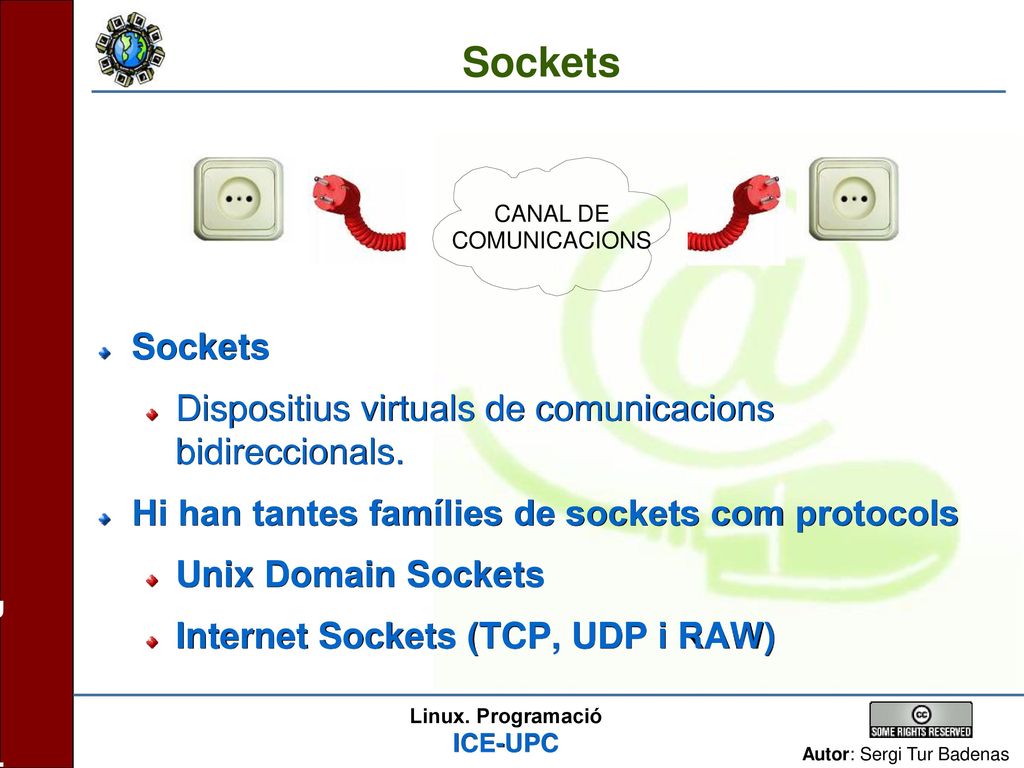 Sockets

CANAL DE COMUNICACIONS

Sockets

Dispositius virtuals de comunicacions bidireccionals.

Hi han tantes famílies de sockets com protocols

Unix Domain Sockets

Internet Sockets (TCP, UDP i RAW)

Linux. Programació
ICE-UPC

SOME RIGHTS RESERVED

Autor: Sergi Tur Badenas